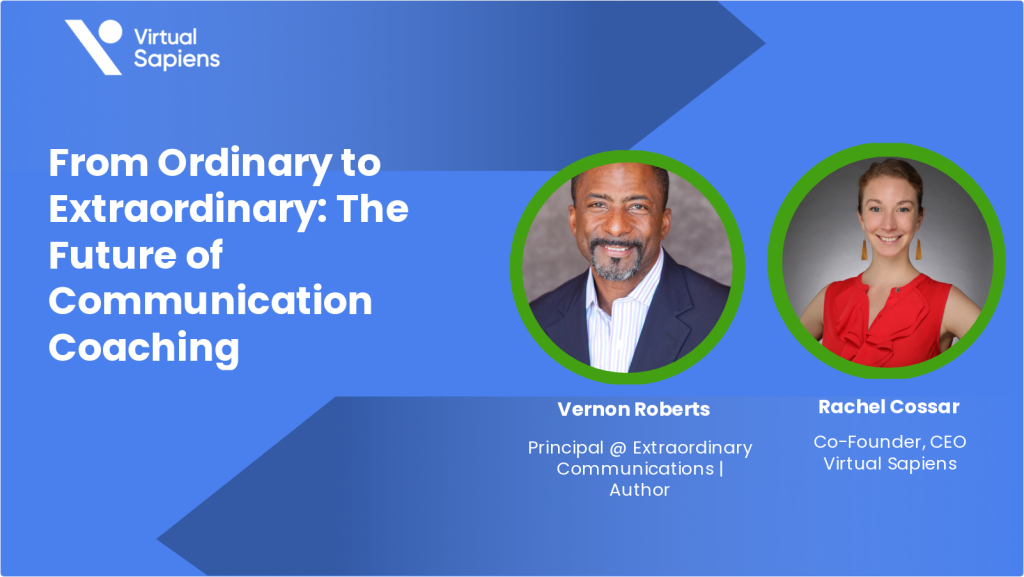 Virtual Sapiens

From Ordinary to Extraordinary: The Future of Communication Coaching

Vernon Roberts

Principal @ Extraordinary Communications | Author

Rachel Cossar

Co-Founder, CEO Virtual Sapiens